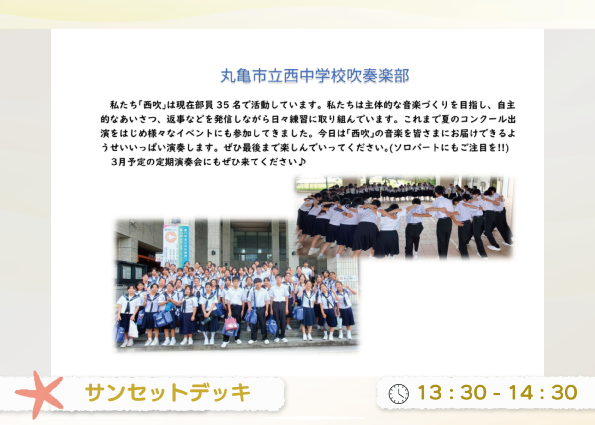 丸亀市立西中学校吹奏楽部

私たち「西吹」は現在部員 35 名で活動しています。私たちは主体的な音楽づくりを目指し、自主的なあいさつ、返事などを発信しながら日々練習に取り組んでいます。これまで夏のコンクール出演をはじめ様々なイベントにも参加してきました。今日は「西吹」の音楽を皆さまにお届けできるようせいいっぱい演奏します。ぜひ最後まで楽しんでいってください。(ソロパートにもご注目を!!)

3月予定の定期演奏会にもぜひ来てください♪

サンセットデッキ

13 : 30 - 14 : 30